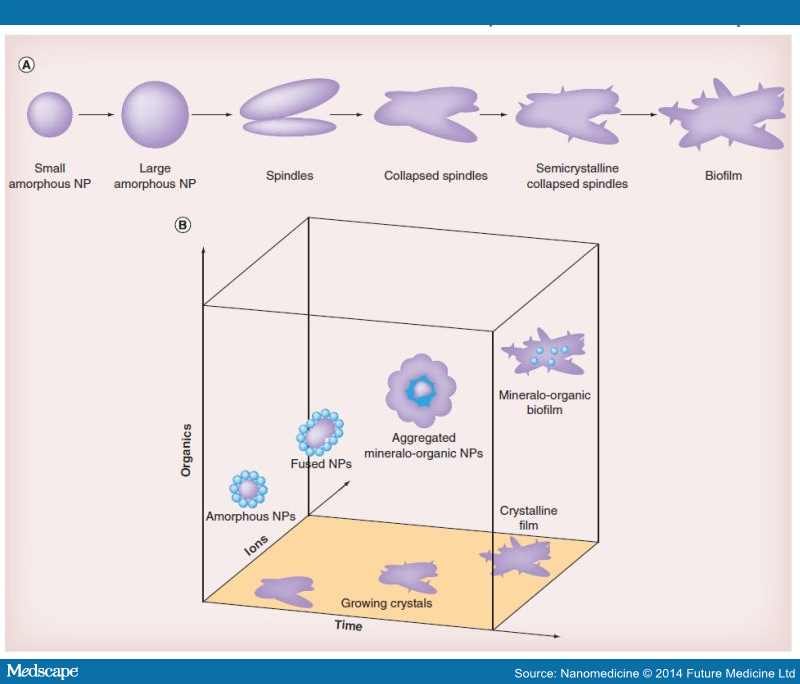 A

Small amorphous NP

Large amorphous NP

Spindles

Collapsed spindles

Semicrystalline collapsed spindles

Biofilm

B

Organics

Ions

Time

Amorphous NPs

Fused NPs

Aggregated mineralo-organic NPs

Mineralo-organic biofilm

Crystalline film

Growing crystals

Medscape

Source: Nanomedicine © 2014 Future Medicine Ltd